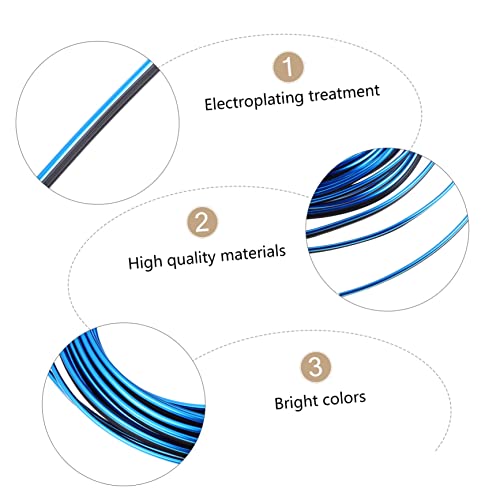 1
Electroplating treatment

2
High quality materials

3
Bright colors